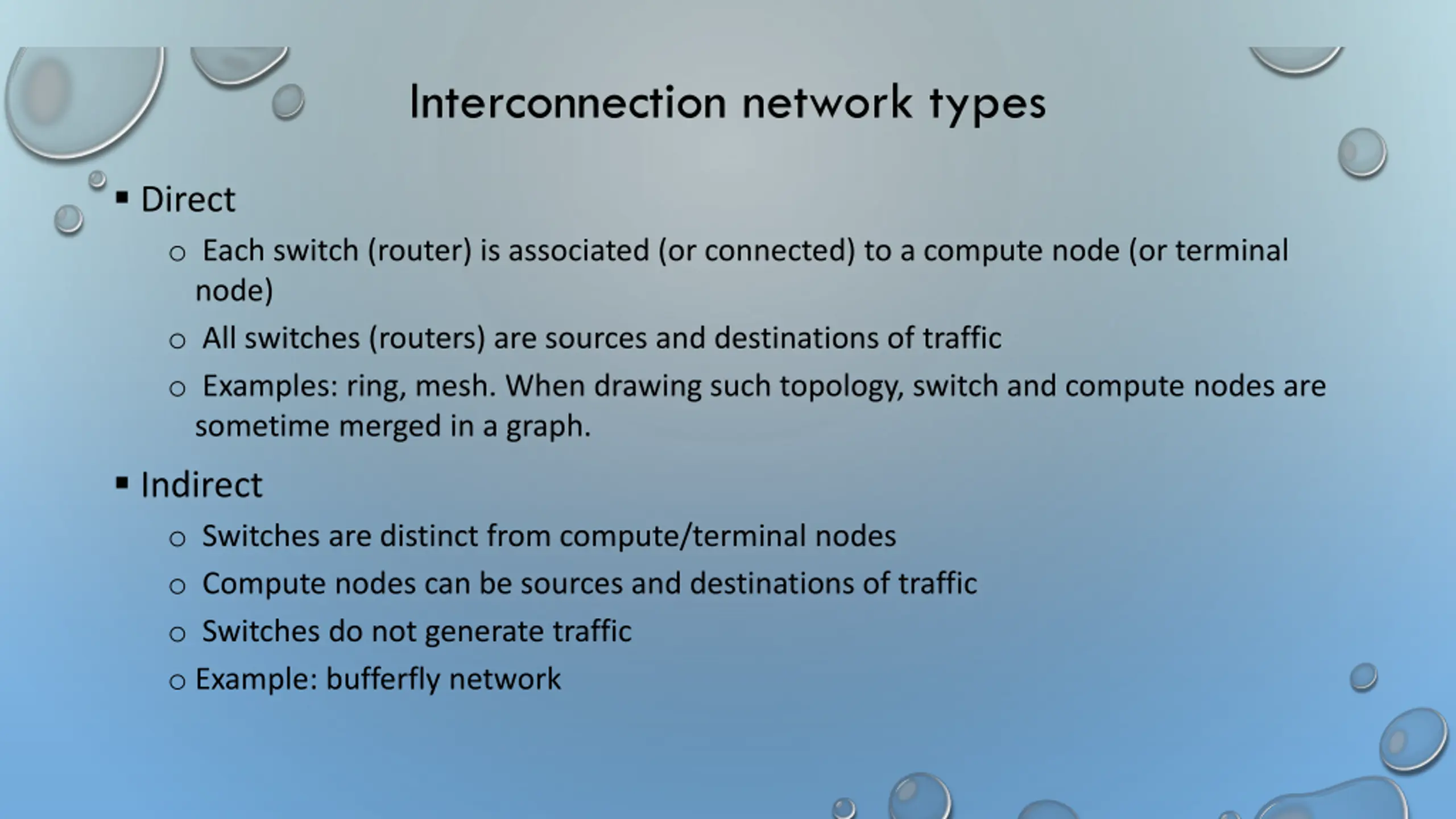 Interconnection network types

▪ Direct

○ Each switch (router) is associated (or connected) to a compute node (or terminal node)

○ All switches (routers) are sources and destinations of traffic

○ Examples: ring, mesh. When drawing such topology, switch and compute nodes are sometime merged in a graph.

▪ Indirect

○ Switches are distinct from compute/terminal nodes

○ Compute nodes can be sources and destinations of traffic

○ Switches do not generate traffic

○ Example: bufferfly network